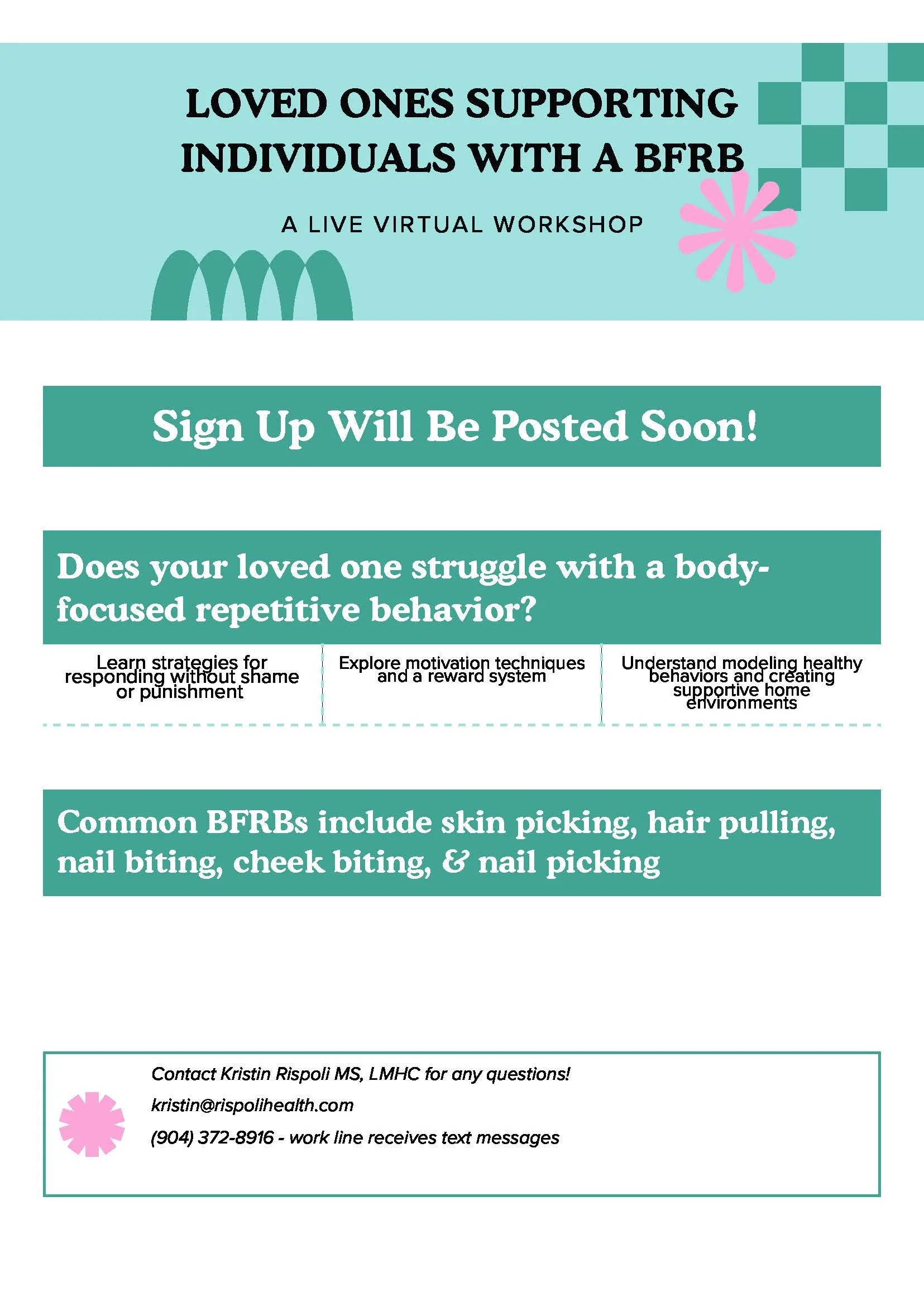 LOVED ONES SUPPORTING INDIVIDUALS WITH A BFRB

A LIVE VIRTUAL WORKSHOP

Sign Up Will Be Posted Soon!

Does your loved one struggle with a body-focused repetitive behavior?

Learn strategies for responding without shame or punishment

Explore motivation techniques and a reward system

Understand modeling healthy behaviors and creating supportive home environments

Common BFRBs include skin picking, hair pulling, nail biting, cheek biting, & nail picking

Contact Kristin Rispoli MS, LMHC for any questions!

kristin@rispolihealth.com

(904) 372-8916 - work line receives text messages